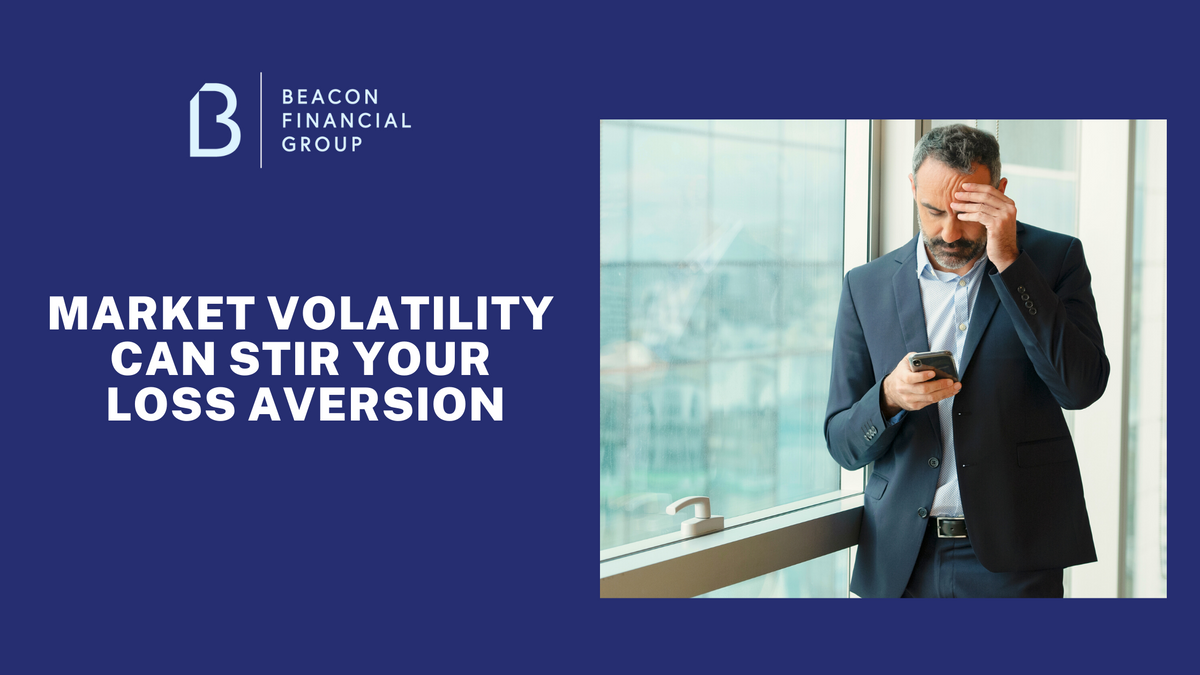 B
BEACON FINANCIAL GROUP

MARKET VOLATILITY CAN STIR YOUR LOSS AVERSION